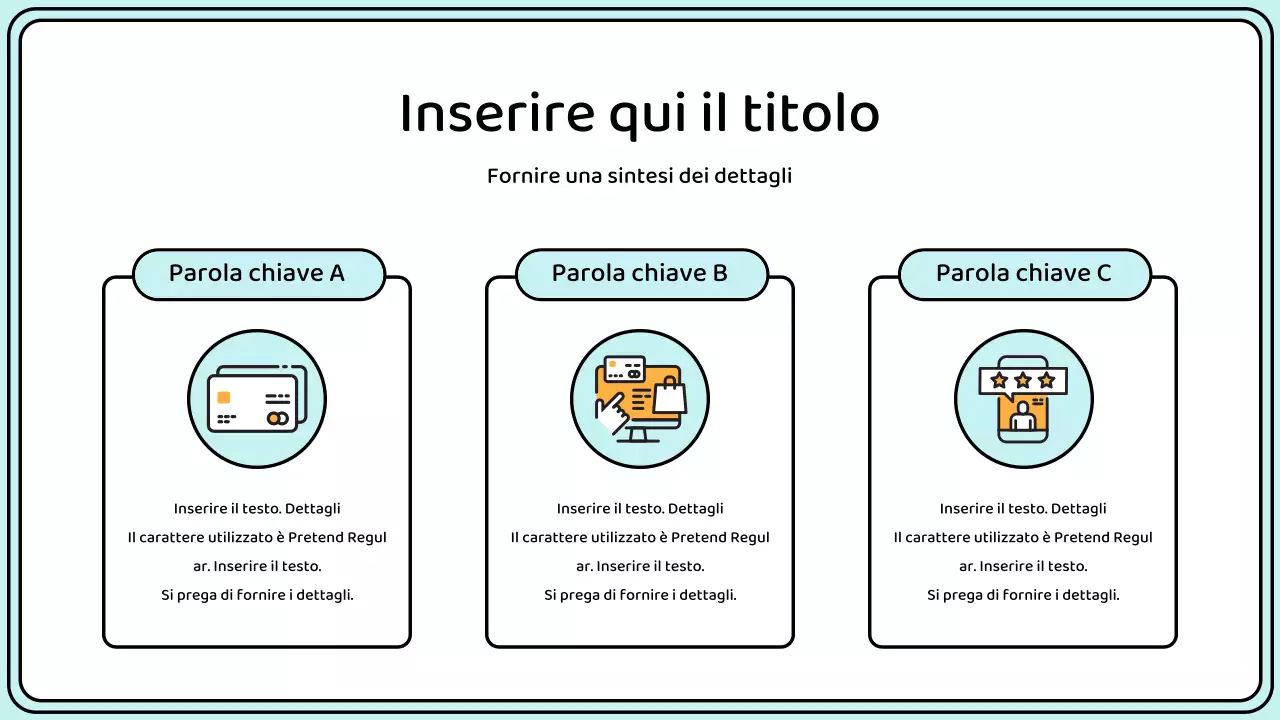 Inserire qui il titolo

Fornire una sintesi dei dettagli

Parola chiave A

Inserire il testo. Dettagli
Il carattere utilizzato è Pretend Regul
ar. Inserire il testo.
Si prega di fornire i dettagli.

Parola chiave B

Inserire il testo. Dettagli
Il carattere utilizzato è Pretend Regul
ar. Inserire il testo.
Si prega di fornire i dettagli.

Parola chiave C

Inserire il testo. Dettagli
Il carattere utilizzato è Pretend Regul
ar. Inserire il testo.
Si prega di fornire i dettagli.